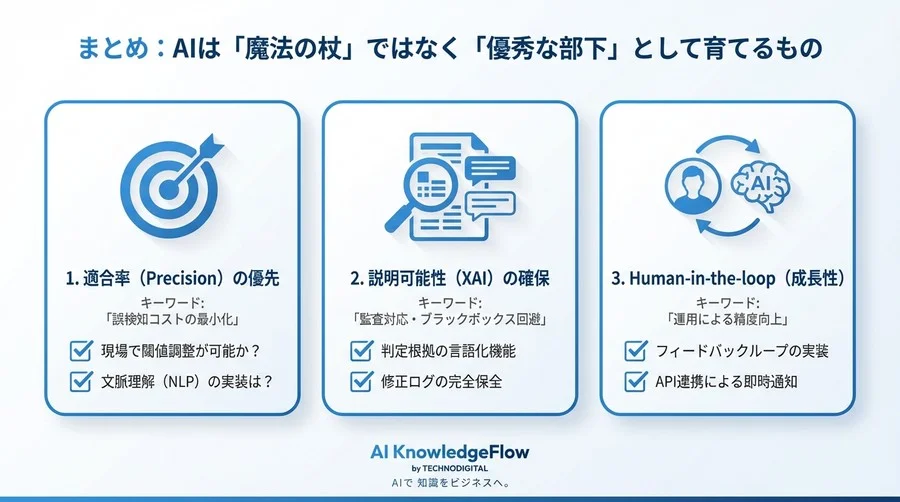 まとめ：AIは「魔法の杖」ではなく「優秀な部下」として育てるもの

1. 適合率（Precision）の優先

キーワード:
「誤検知コストの最小化」

現場で閾値調整が可能か？

文脈理解（NLP）の実装は？

2. 説明可能性（XAI）の確保

キーワード:
「監査対応・ブラックボックス回避」

判定根拠の言語化機能

修正ログの完全保全

AI

3. Human-in-the-loop（成長性）

キーワード:
「運用による精度向上」

フィードバックループの実装

API連携による即時通知

AI KnowledgeFlow
by TECHNODIGITAL
AIで 知識をビジネスへ。